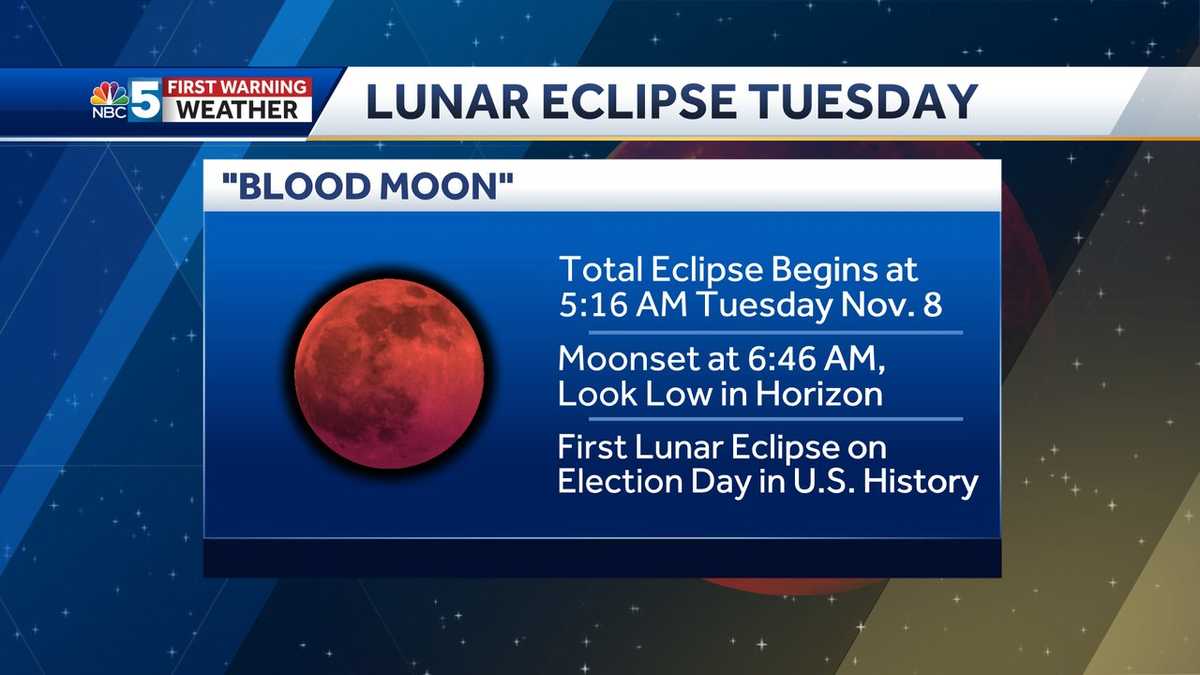 NBC 5 FIRST WARNING WEATHER

LUNAR ECLIPSE TUESDAY

"BLOOD MOON"

Total Eclipse Begins at 5:16 AM Tuesday Nov. 8

Moonset at 6:46 AM, Look Low in Horizon

First Lunar Eclipse on Election Day in U.S. History